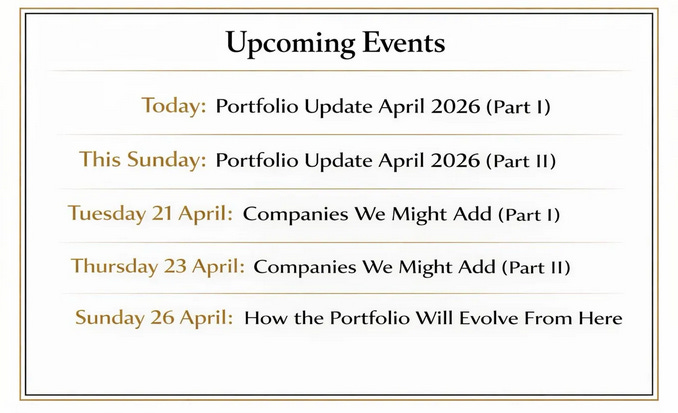 Upcoming Events

Today: Portfolio Update April 2026 (Part I)

This Sunday: Portfolio Update April 2026 (Part II)

Tuesday 21 April: Companies We Might Add (Part I)

Thursday 23 April: Companies We Might Add (Part II)

Sunday 26 April: How the Portfolio Will Evolve From Here